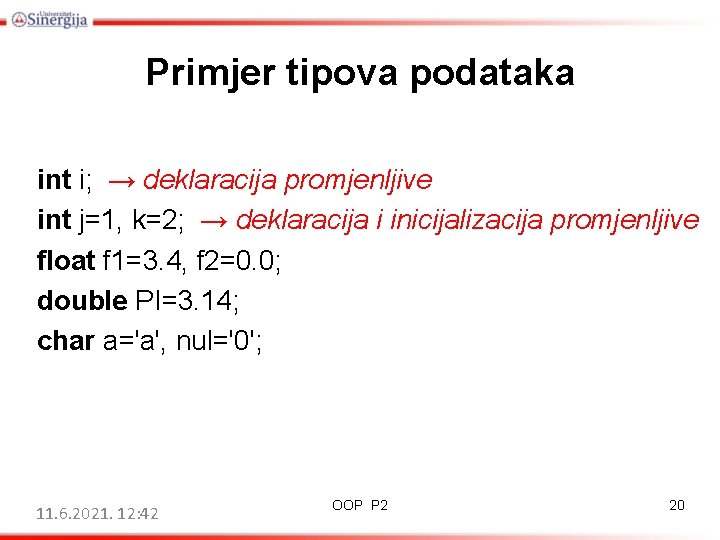 Univerzitet Sinergija

Primjer tipova podataka

int i; → deklaracija promjenljive
int j=1, k=2; → deklaracija i inicijalizacija promjenljive
float f1=3.4, f2=0.0;
double PI=3.14;
char a='a', nul='0';

11.6.2021. 12:42
OOP P2
20